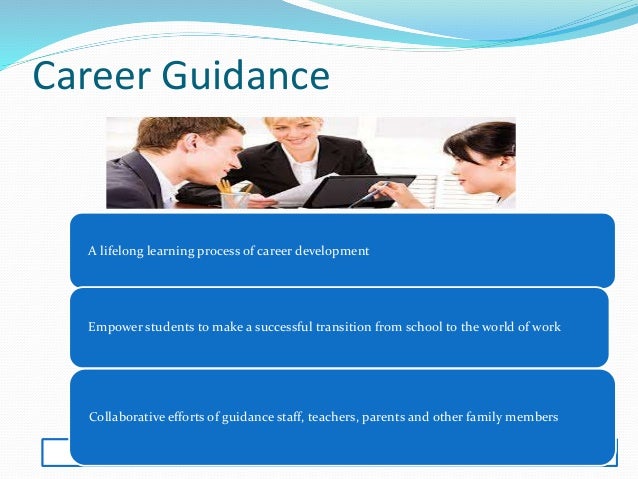 Career Guidance

A lifelong learning process of career development

Empower students to make a successful transition from school to the world of work

Collaborative efforts of guidance staff, teachers, parents and other family members